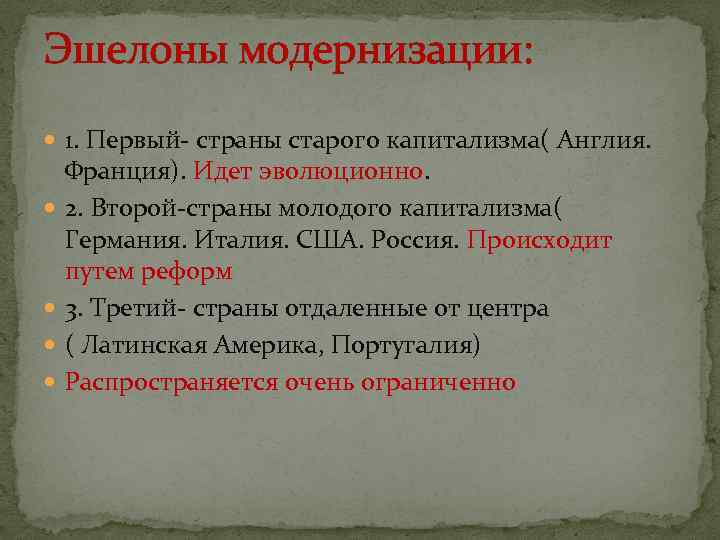 Эшелоны модернизации:

1. Первый- страны старого капитализма( Англия. Франция). Идет эволюционно.

2. Второй-страны молодого капитализма( Германия. Италия. США. Россия. Происходит путем реформ

3. Третий- страны отдаленные от центра

( Латинская Америка, Португалия)

Распространяется очень ограниченно